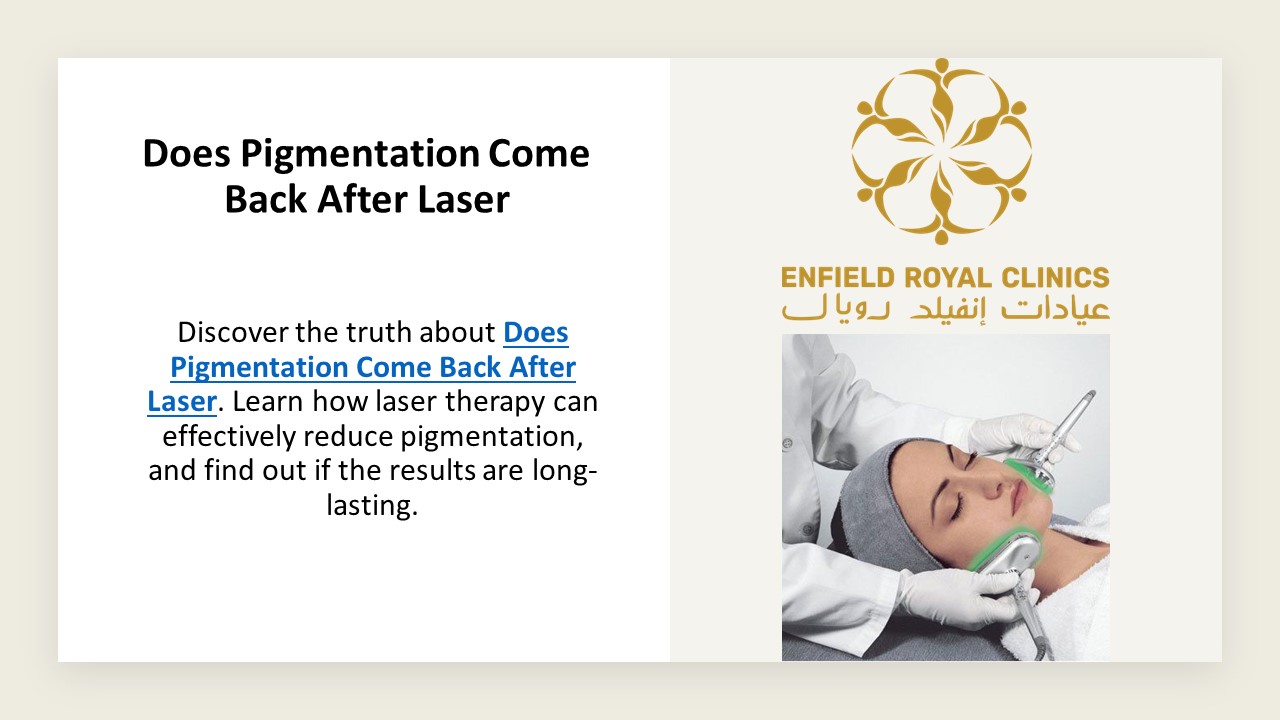 Does Pigmentation Come Back After Laser

Discover the truth about Does Pigmentation Come Back After Laser. Learn how laser therapy can effectively reduce pigmentation, and find out if the results are long-lasting.

ENFIELD ROYAL CLINICS
عيادات إنفيلد رويال